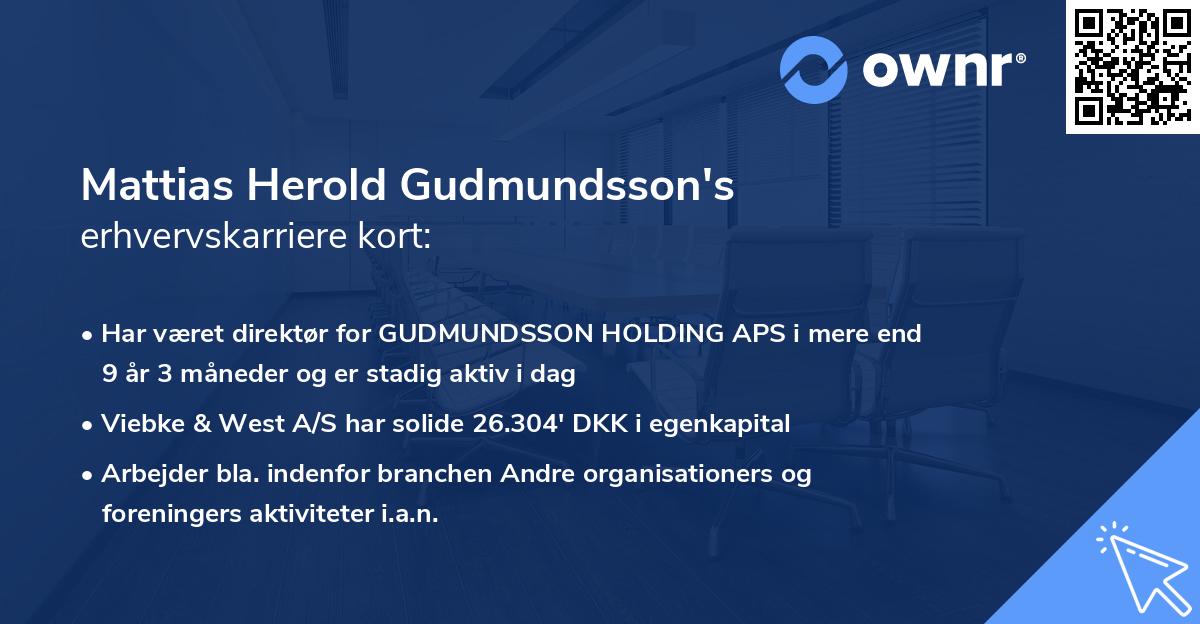 ownr®

Mattias Herold Gudmundsson's
erhvervskarriere kort:

• Har været direktør for GUDMUNDSSON HOLDING APS i mere end 9 år 3 måneder og er stadig aktiv i dag

• Viebke & West A/S har solide 26.304' DKK i egenkapital

• Arbejder bla. indenfor branchen Andre organisationers og foreningers aktiviteter i.a.n.